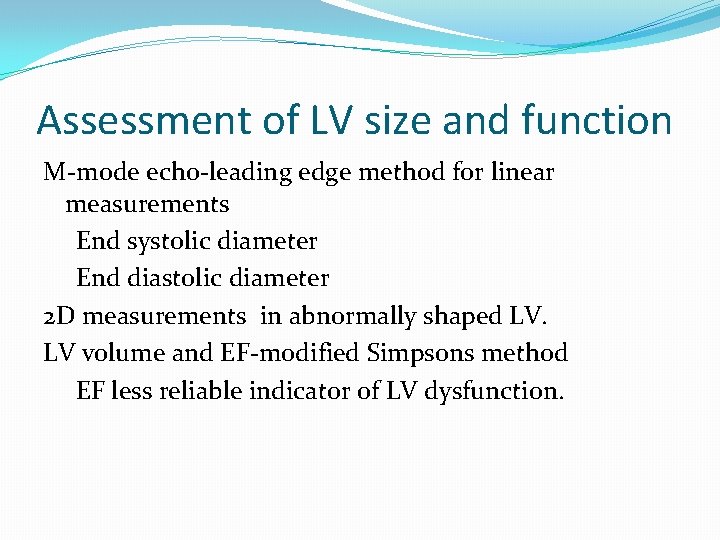 Assessment of LV size and function

M-mode echo-leading edge method for linear measurements

End systolic diameter

End diastolic diameter

2D measurements in abnormally shaped LV.

LV volume and EF-modified Simpsons method

EF less reliable indicator of LV dysfunction.